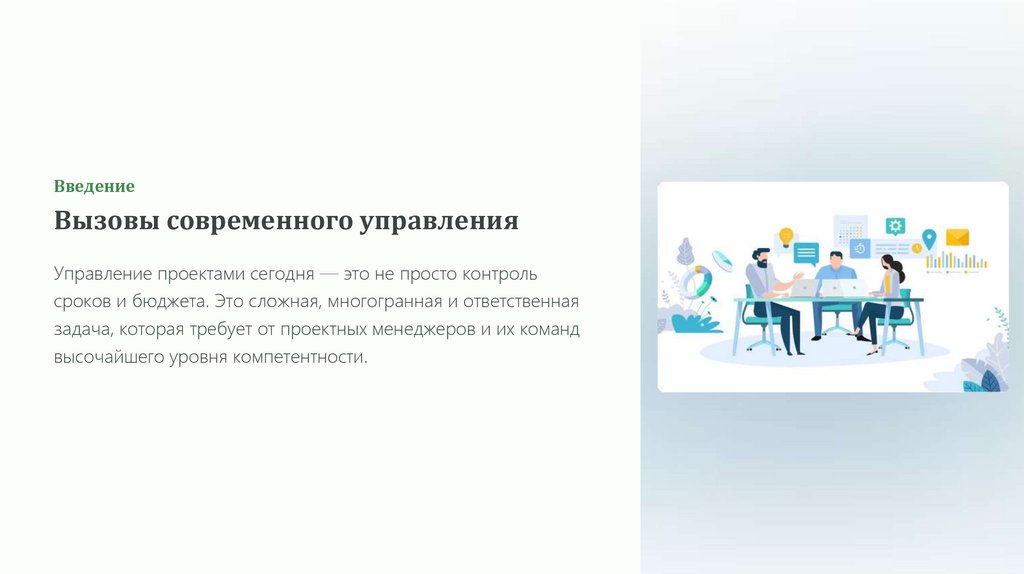 Введение

Вызовы современного управления

Управление проектами сегодня — это не просто контроль сроков и бюджета. Это сложная, многогранная и ответственная задача, которая требует от проектных менеджеров и их команд высочайшего уровня компетентности.